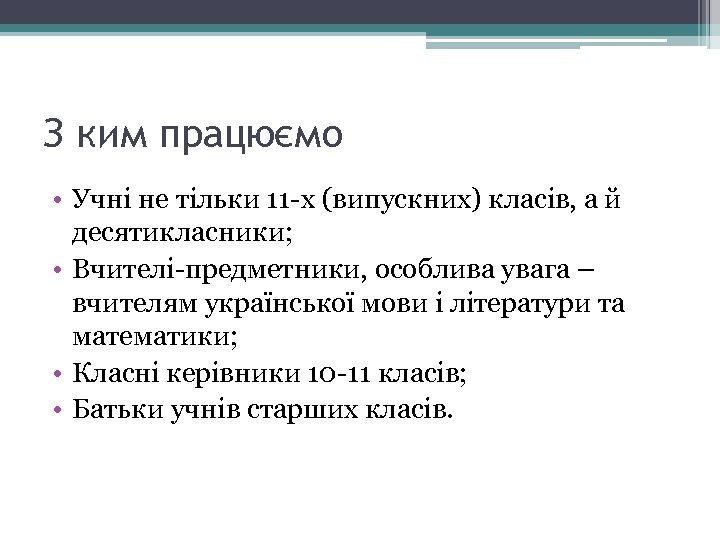 З ким працюємо

• Учні не тільки 11-х (випускних) класів, а й десятикласники;
• Вчителі-предметники, особлива увага – вчителям української мови і літератури та математики;
• Класні керівники 10-11 класів;
• Батьки учнів старших класів.